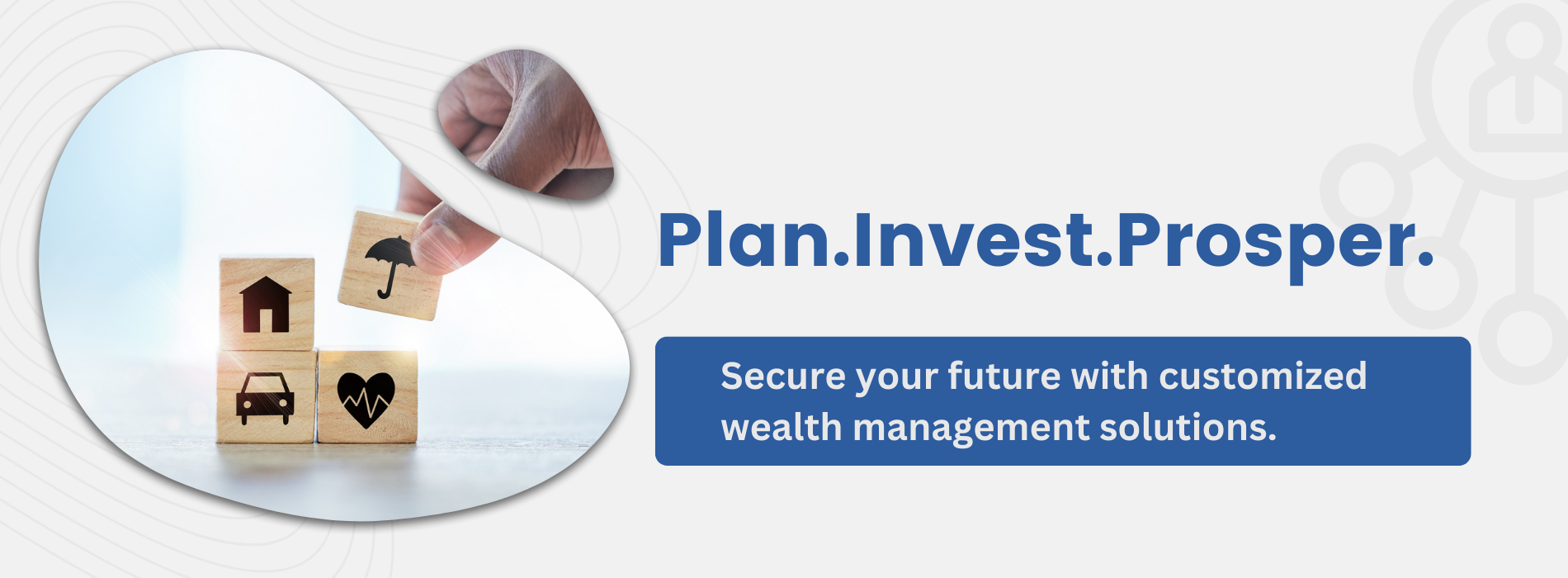 Plan.Invest.Prosper.

Secure your future with customized wealth management solutions.